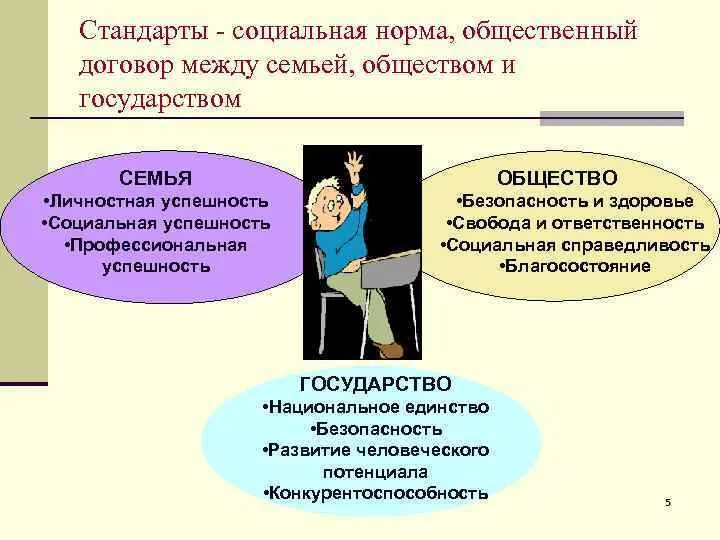 Стандарты - социальная норма, общественный договор между семьей, обществом и государством

СЕМЬЯ
•Личностная успешность
•Социальная успешность
•Профессиональная успешность

ОБЩЕСТВО
•Безопасность и здоровье
•Свобода и ответственность
•Социальная справедливость
•Благосостояние

ГОСУДАРСТВО
•Национальное единство
•Безопасность
•Развитие человеческого потенциала
•Конкурентоспособность

5